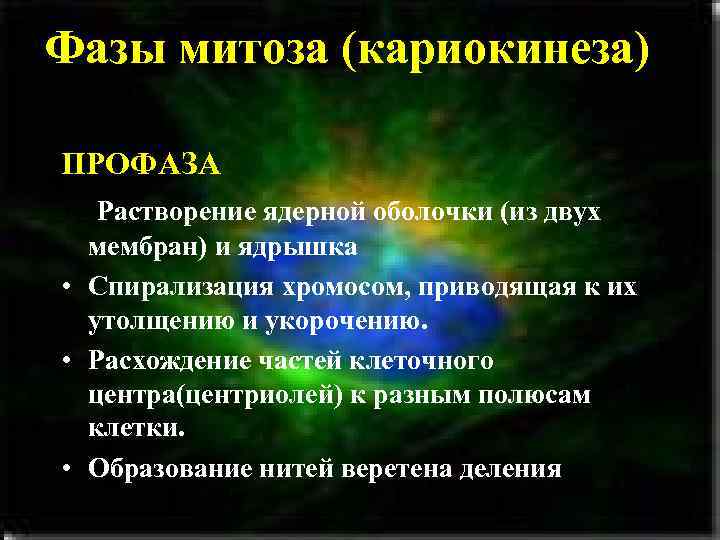 Фазы митоза (кариокинеза)

ПРОФАЗА

Растворение ядерной оболочки (из двух мембран) и ядрышка

• Спирализация хромосом, приводящая к их утолщению и укорочению.

• Расхождение частей клеточного центра(центриолей) к разным полюсам клетки.

• Образование нитей веретена деления